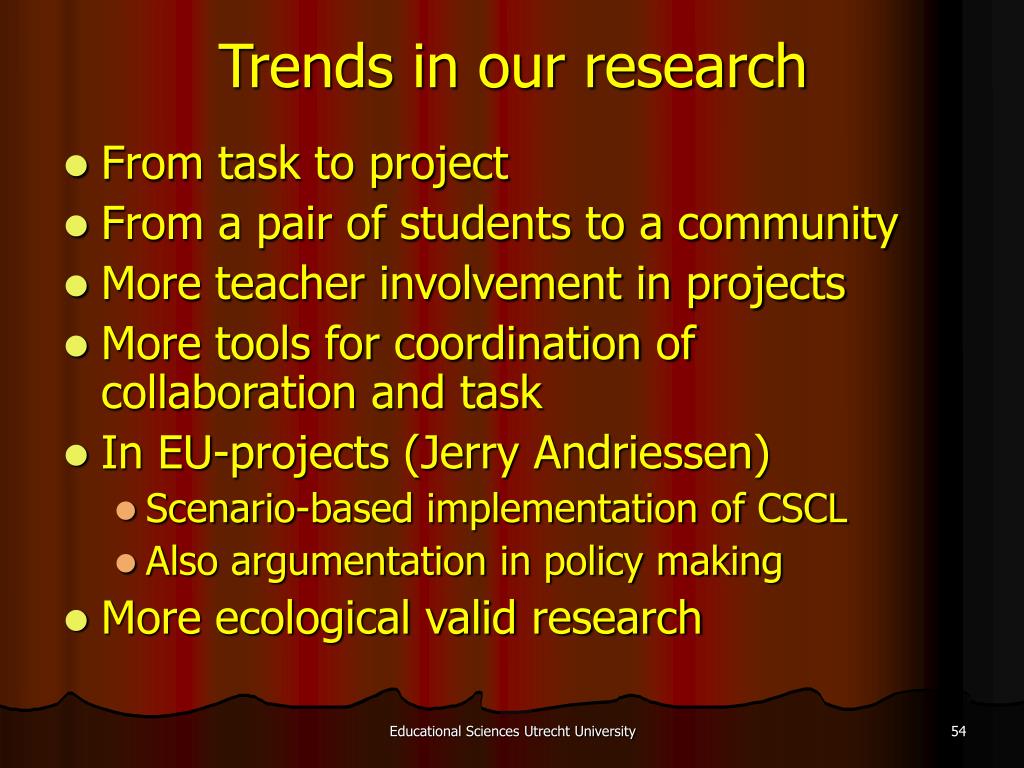 Trends in our research

- From task to project
- From a pair of students to a community
- More teacher involvement in projects
- More tools for coordination of collaboration and task
- In EU-projects (Jerry Andriessen)
  - Scenario-based implementation of CSCL
  - Also argumentation in policy making
- More ecological valid research

Educational Sciences Utrecht University

54